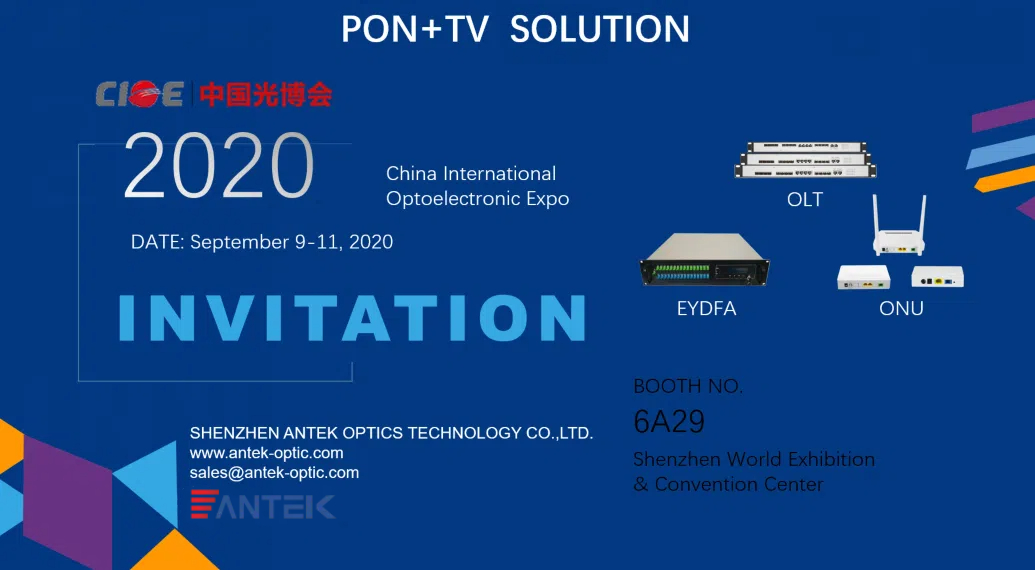 PON+TV SOLUTION

CIOE 中国光博会

2020

China International Optoelectronic Expo

DATE: September 9-11, 2020

INVITATION

OLT

EYDFA

ONU

BOOTH NO.
6A29
Shenzhen World Exhibition & Convention Center

SHENZHEN ANTEK OPTICS TECHNOLOGY CO.,LTD.
www.antek-optic.com
sales@antek-optic.com

ANTEK